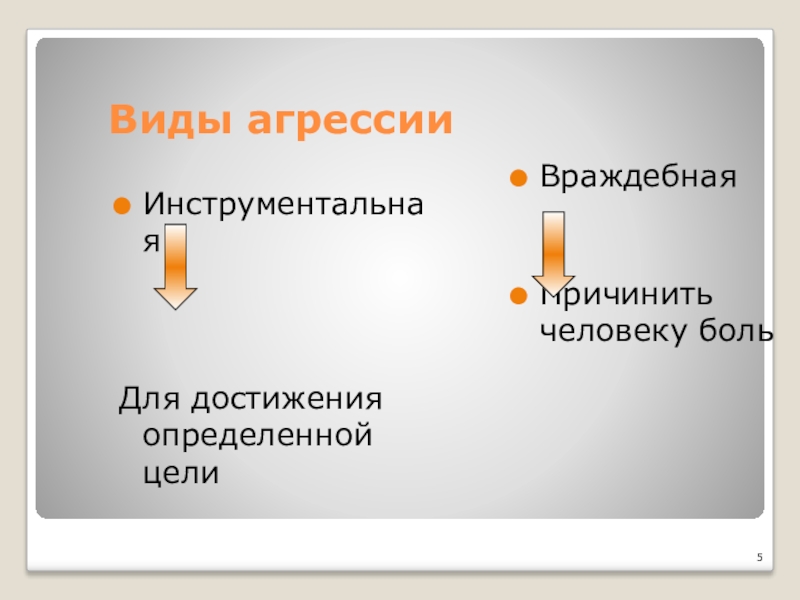 Виды агрессии

Инструментальная

Для достижения определенной цели

Враждебная

Причинить человеку боль

5